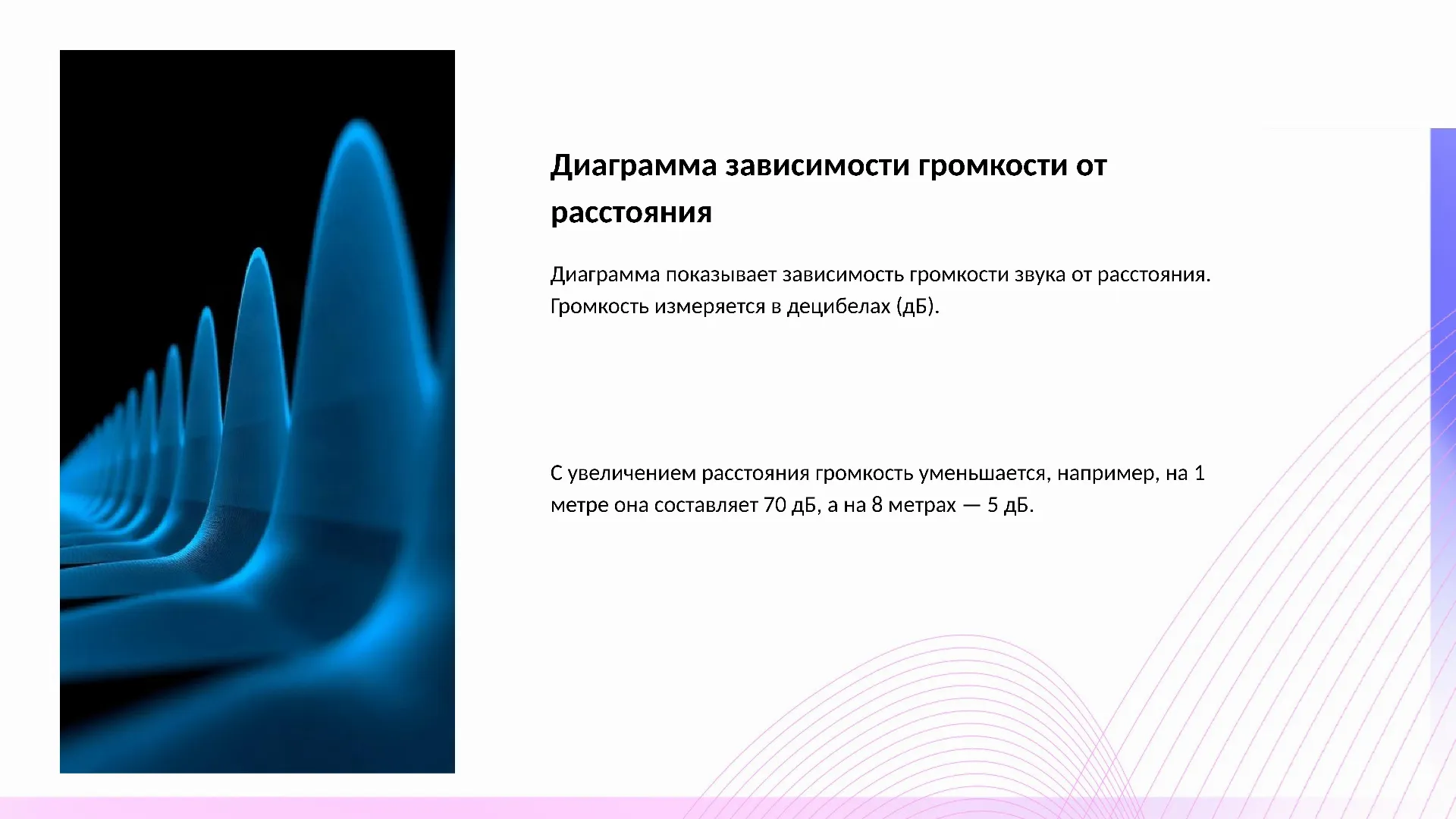 Диаграмма зависимости громкости от расстояния

Диаграмма показывает зависимость громкости звука от расстояния. Громкость измеряется в децибелах (дБ).

С увеличением расстояния громкость уменьшается, например, на 1 метре она составляет 70 дБ, а на 8 метрах — 5 дБ.